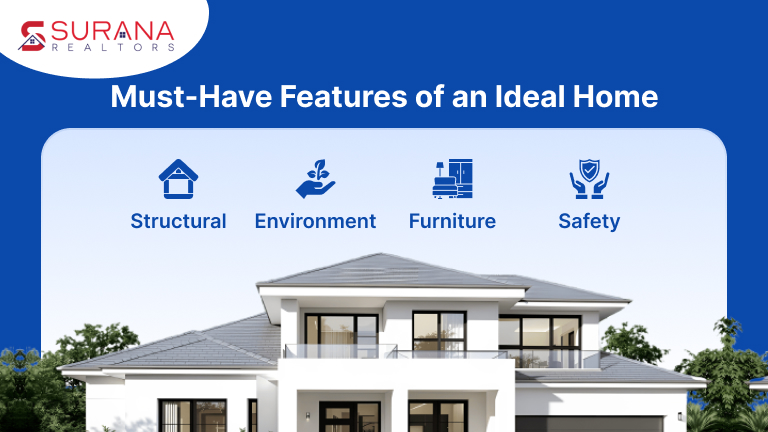 SURANA
REALTORS

Must-Have Features of an Ideal Home

Structural
Environment
Furniture
Safety